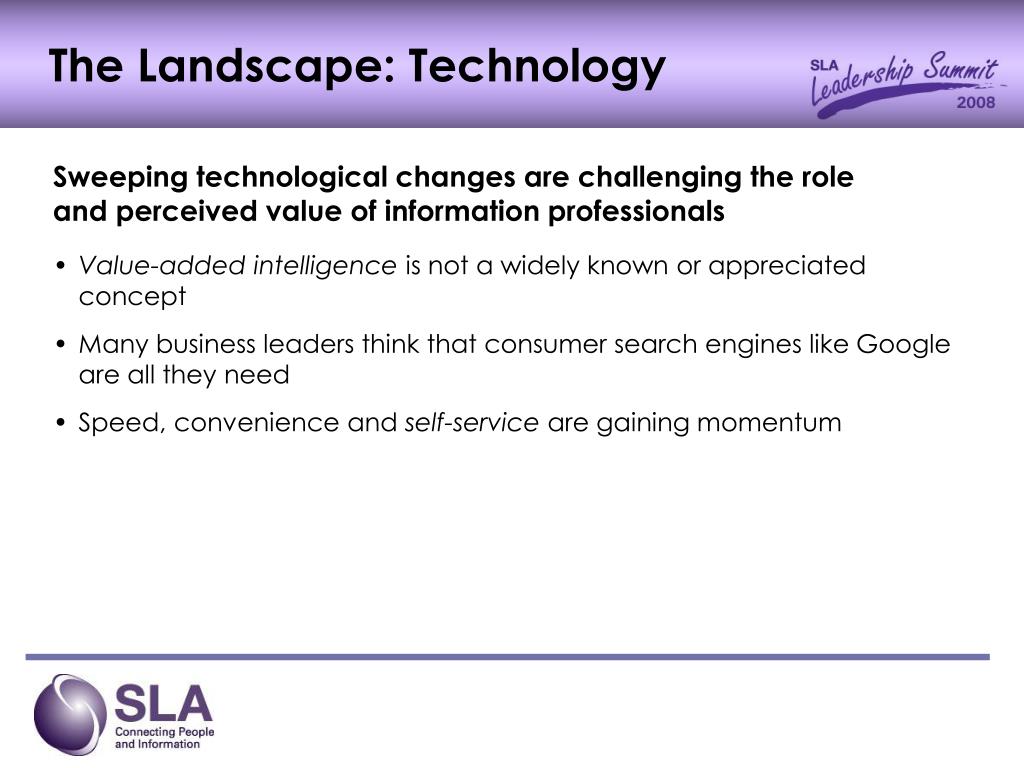 The Landscape: Technology

SLA Leadership Summit 2008

Sweeping technological changes are challenging the role and perceived value of information professionals

• Value-added intelligence is not a widely known or appreciated concept

• Many business leaders think that consumer search engines like Google are all they need

• Speed, convenience and self-service are gaining momentum

SLA
Connecting People and Information